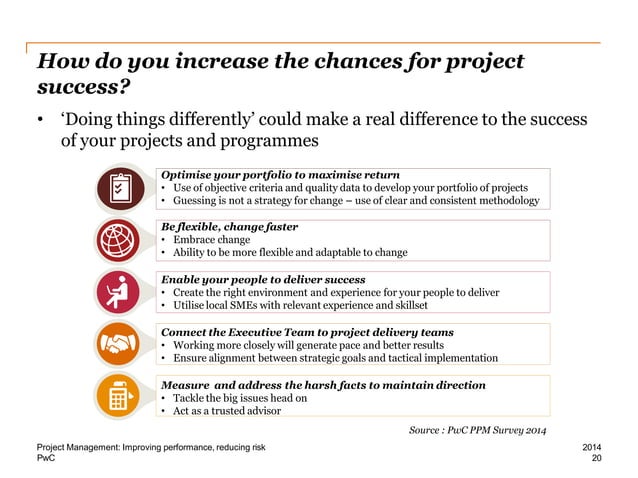 How do you increase the chances for project success?

• 'Doing things differently' could make a real difference to the success of your projects and programmes

Optimise your portfolio to maximise return
• Use of objective criteria and quality data to develop your portfolio of projects
• Guessing is not a strategy for change – use of clear and consistent methodology

Be flexible, change faster
• Embrace change
• Ability to be more flexible and adaptable to change

Enable your people to deliver success
• Create the right environment and experience for your people to deliver
• Utilise local SMEs with relevant experience and skillset

Connect the Executive Team to project delivery teams
• Working more closely will generate pace and better results
• Ensure alignment between strategic goals and tactical implementation

Measure and address the harsh facts to maintain direction
• Tackle the big issues head on
• Act as a trusted advisor

Source : PwC PPM Survey 2014

Project Management: Improving performance, reducing risk
PwC

2014
20